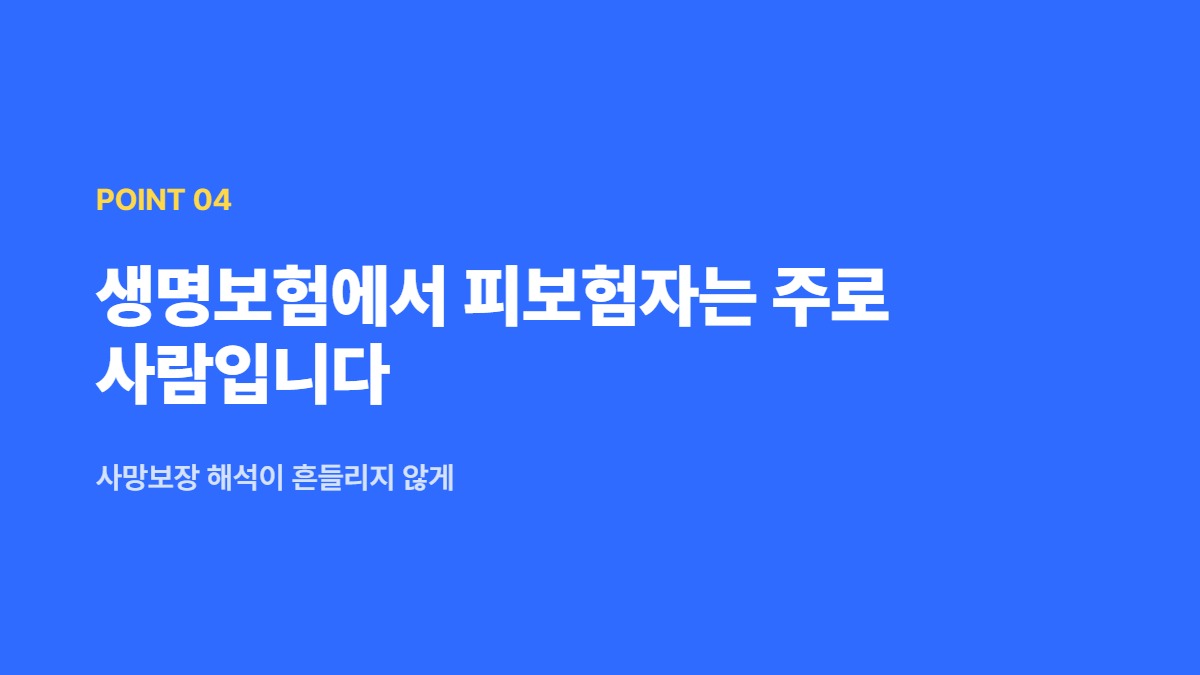 POINT 04

생명보험에서 피보험자는 주로 사람입니다

사망보장 해석이 흔들리지 않게